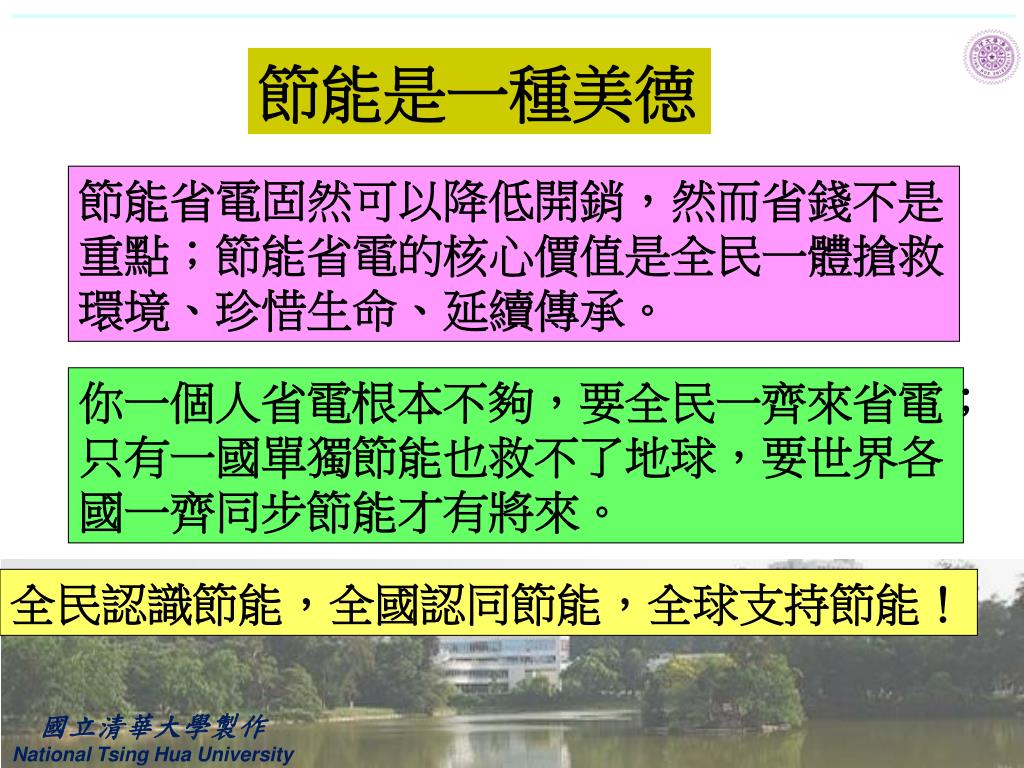 節能是一種美德

節能省電固然可以降低開銷，然而省錢不是重點；節能省電的核心價值是全民一體搶救環境、珍惜生命、延續傳承。

你一個人省電根本不夠，要全民一齊來省電；只有一國單獨節能也救不了地球，要世界各國一齊同步節能才有將來。

全民認識節能，全國認同節能，全球支持節能！

國立清華大學製作
National Tsing Hua University